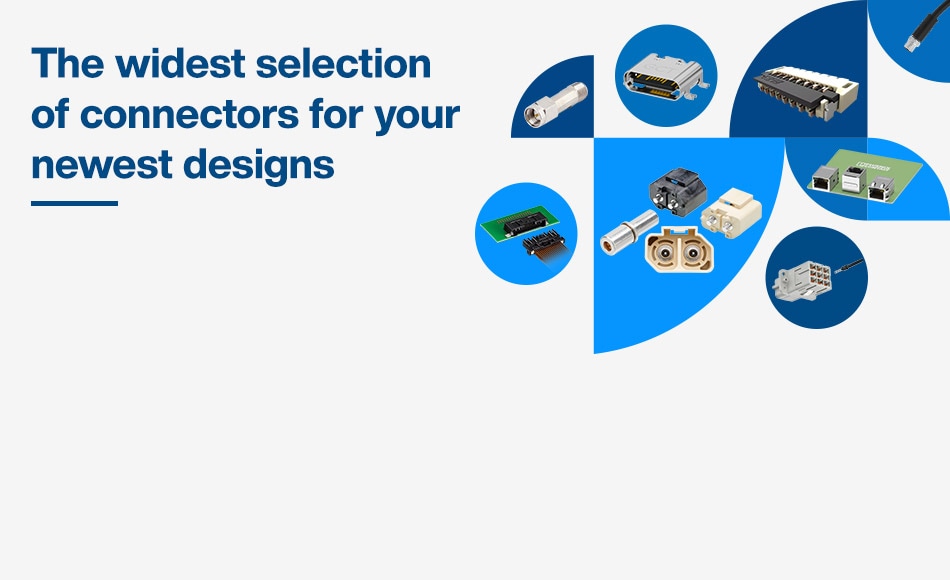 The widest selection of connectors for your newest designs